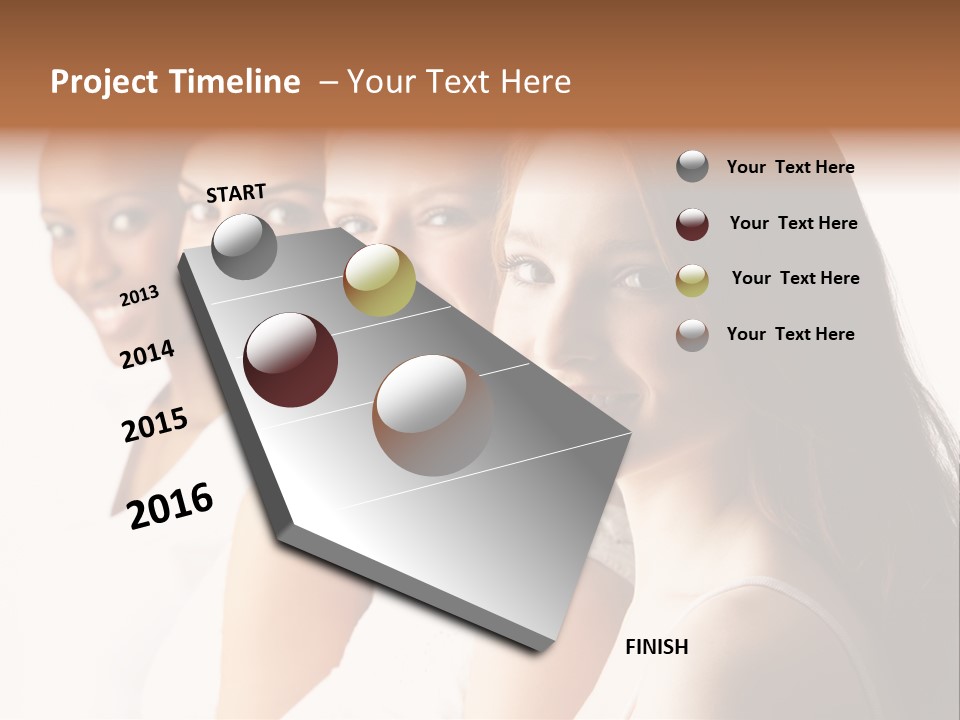 Project Timeline – Your Text Here

START

2013

2014

2015

2016

FINISH

Your Text Here

Your Text Here

Your Text Here

Your Text Here